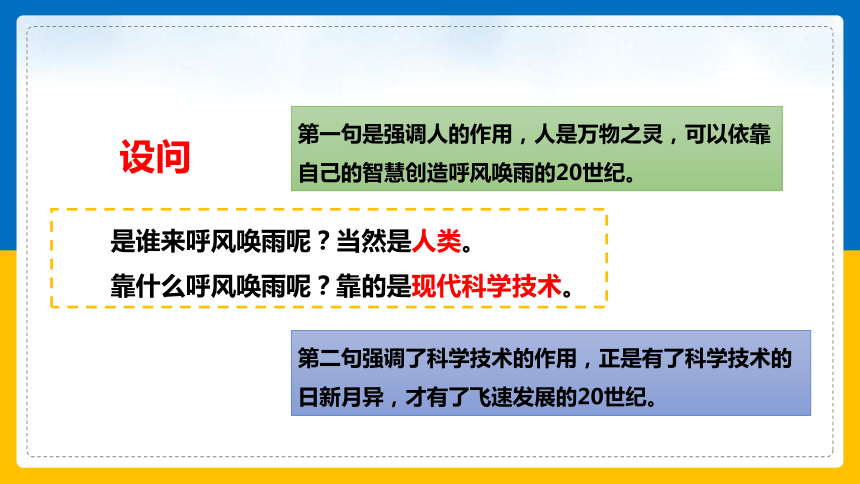 设问

第一句是强调人的作用，人是万物之灵，可以依靠自己的智慧创造呼风唤雨的20世纪。

是谁来呼风唤雨呢？当然是人类。
靠什么呼风唤雨呢？靠的是现代科学技术。

第二句强调了科学技术的作用，正是有了科学技术的日新月异，才有了飞速发展的20世纪。